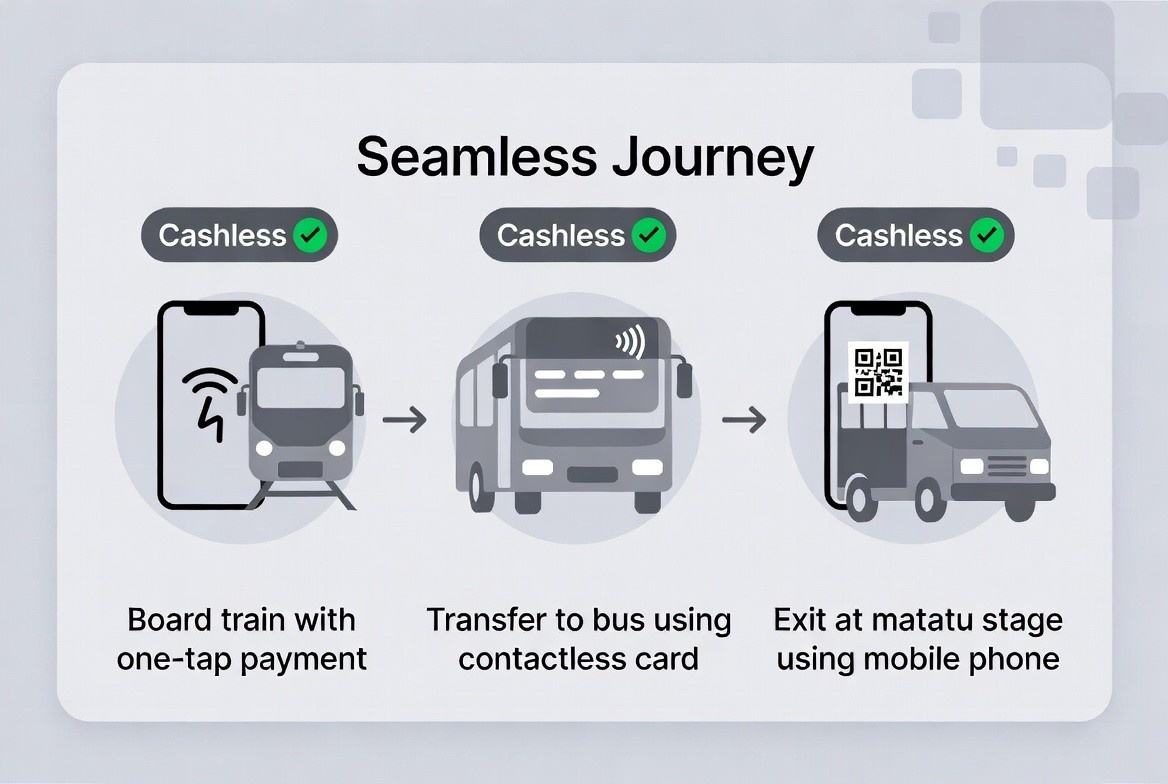 Seamless Journey

Cashless

Cashless

Cashless

Board train with one-tap payment

Transfer to bus using contactless card

Exit at matatu stage using mobile phone